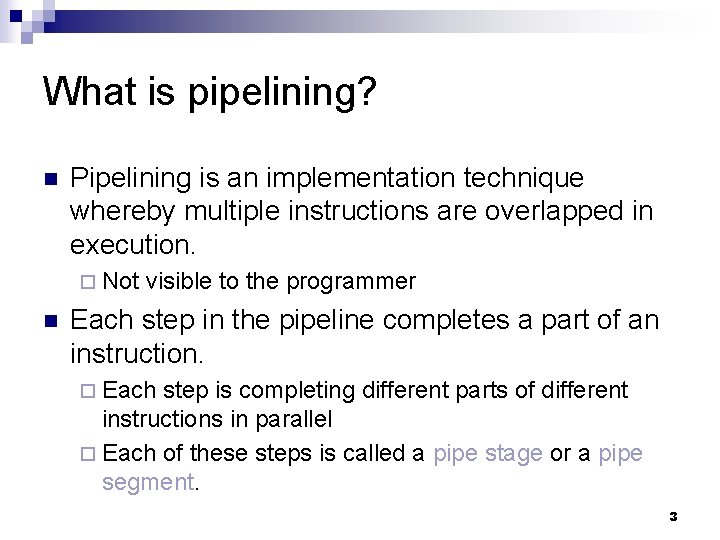 What is pipelining?

Pipelining is an implementation technique whereby multiple instructions are overlapped in execution.

Not visible to the programmer

Each step in the pipeline completes a part of an instruction.

Each step is completing different parts of different instructions in parallel

Each of these steps is called a pipe stage or a pipe segment.

3